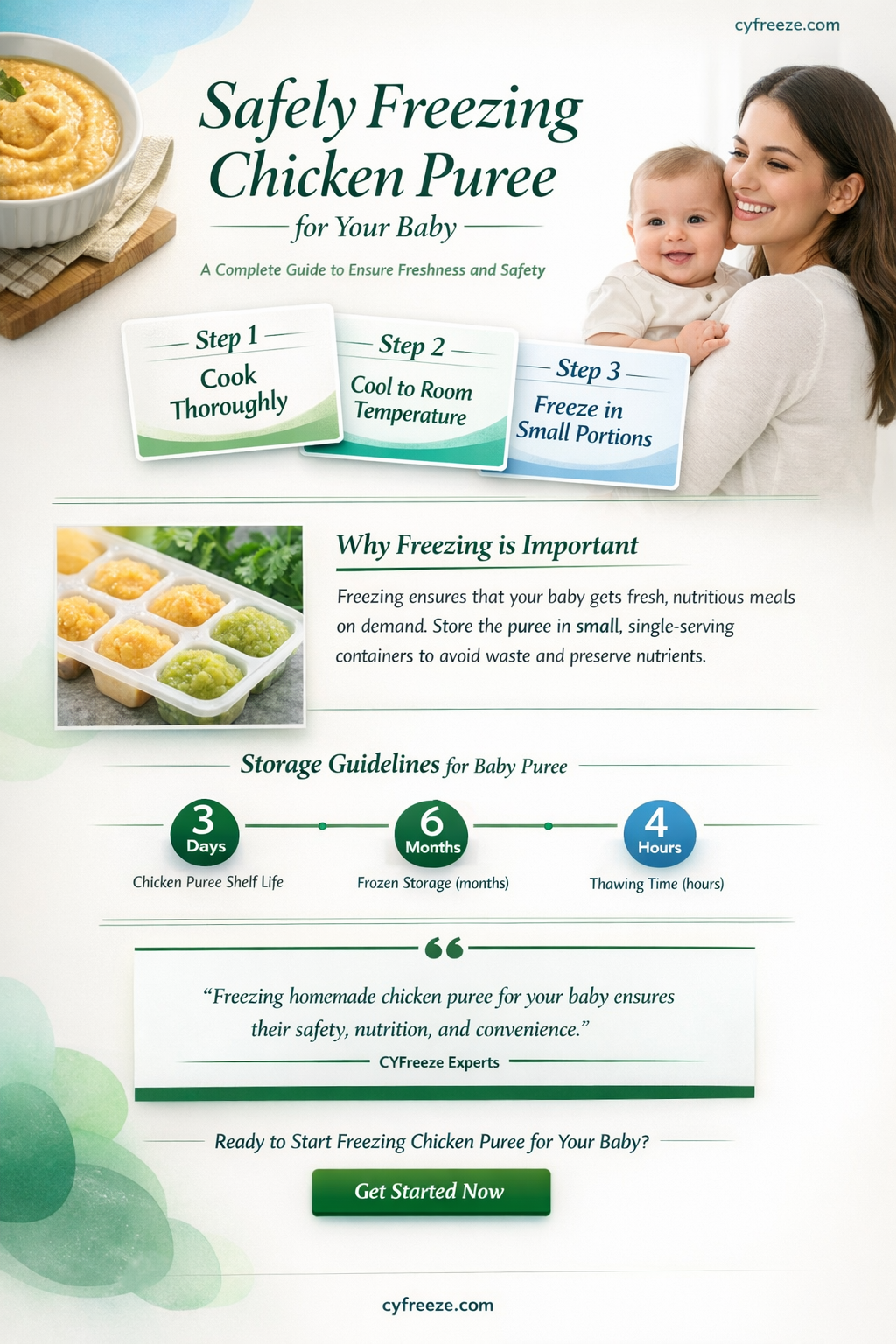 cyfreeze.com

Safely Freezing Chicken Puree

for Your Baby

A Complete Guide to Ensure Freshness and Safety

Step 1
Cook Thoroughly

Step 2
Cool to Room Temperature

Step 3
Freeze in Small Portions

Why Freezing is Important

Freezing ensures that your baby gets fresh, nutritious meals on demand. Store the puree in small, single-serving containers to avoid waste and preserve nutrients.

Storage Guidelines for Baby Puree

3 Days
Chicken Puree Shelf Life

6 Months
Frozen Storage (months)

4 Hours
Thawing Time (hours)

“Freezing homemade chicken puree for your baby ensures their safety, nutrition, and convenience.”

CYFreeze Experts

Ready to Start Freezing Chicken Puree for Your Baby?

Get Started Now

cyfreeze.com